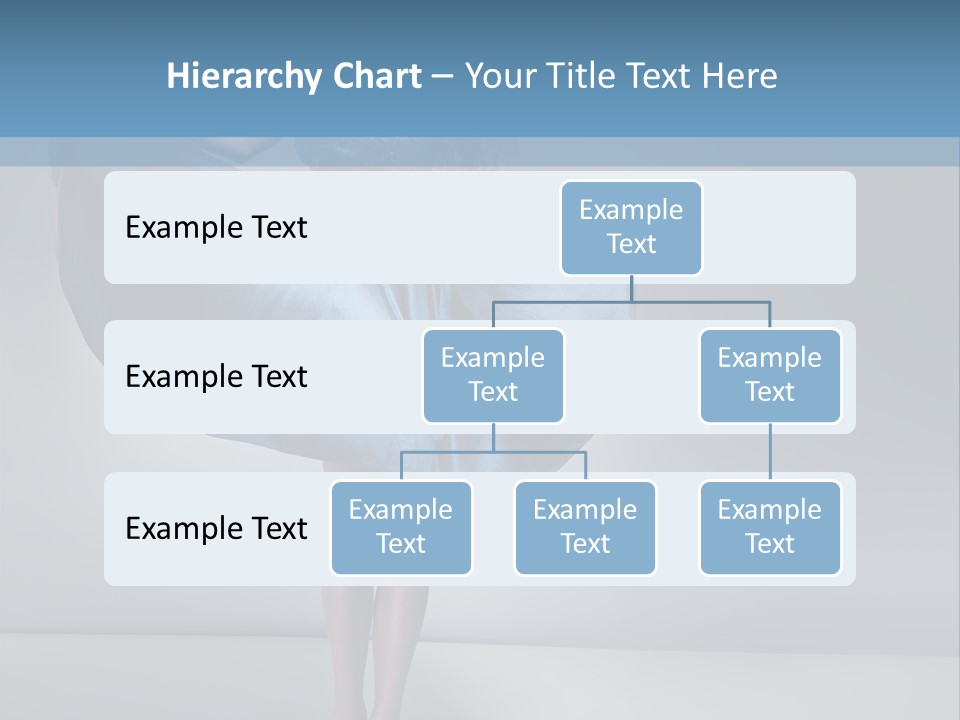 Hierarchy Chart – Your Title Text Here

Example Text

Example Text

Example Text

Example Text

Example Text

Example Text

Example Text

Example Text

Example Text